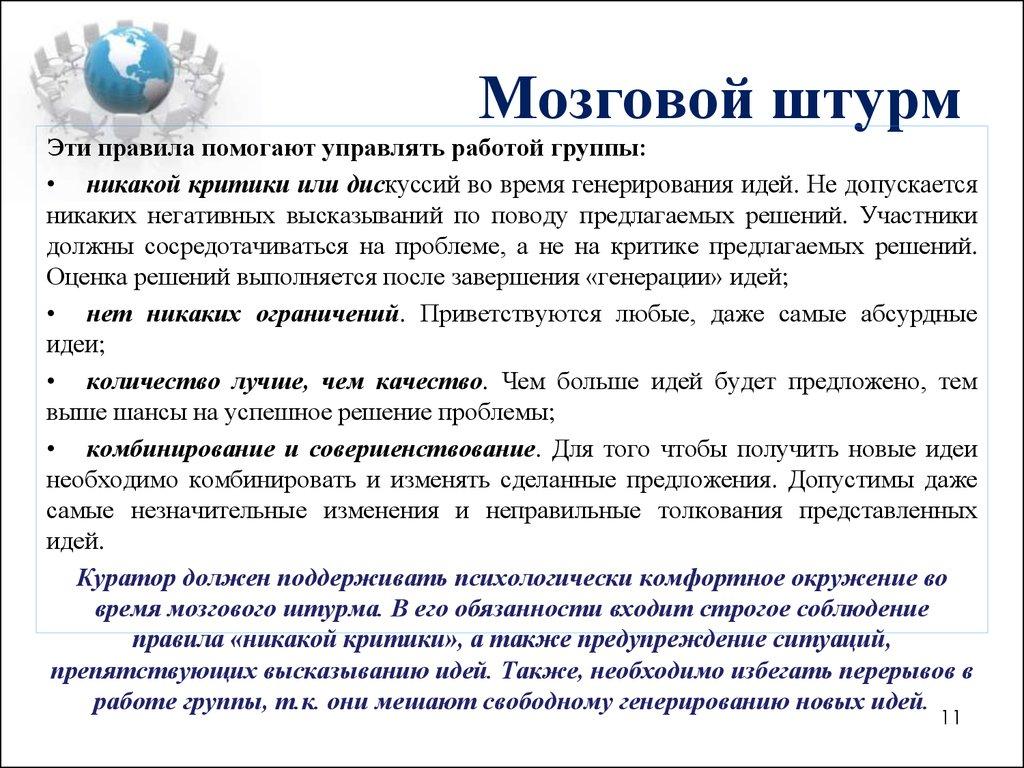 Мозговой штурм

Эти правила помогают управлять работой группы:

• никакой критики или дискуссий во время генерирования идей. Не допускается никаких негативных высказываний по поводу предлагаемых решений. Участники должны сосредотачиваться на проблеме, а не на критике предлагаемых решений. Оценка решений выполняется после завершения «генерации» идей;

• нет никаких ограничений. Приветствуются любые, даже самые абсурдные идеи;

• количество лучше, чем качество. Чем больше идей будет предложено, тем выше шансы на успешное решение проблемы;

• комбинирование и совершенствование. Для того чтобы получить новые идеи необходимо комбинировать и изменять сделанные предложения. Допустимы даже самые незначительные изменения и неправильные толкования представленных идей.

Куратор должен поддерживать психологически комфортное окружение во время мозгового штурма. В его обязанности входит строгое соблюдение правила «никакой критики», а также предупреждение ситуаций, препятствующих высказыванию идей. Также, необходимо избегать перерывов в работе группы, т.к. они мешают свободному генерированию новых идей.

11